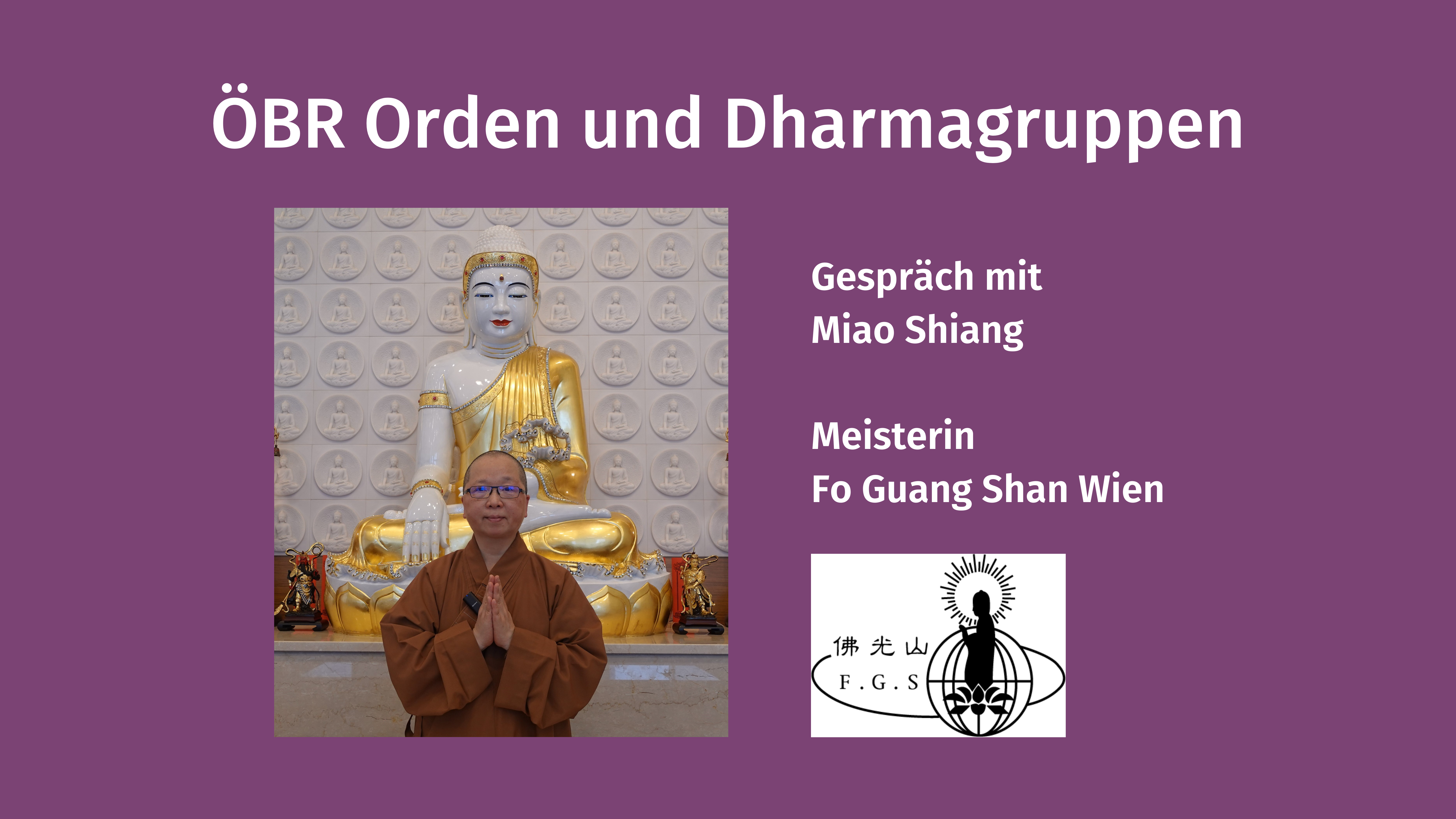 ÖBR Orden und Dharmagruppen

Gespräch mit
Miao Shiang

Meisterin
Fo Guang Shan Wien

佛光山
F.G.S